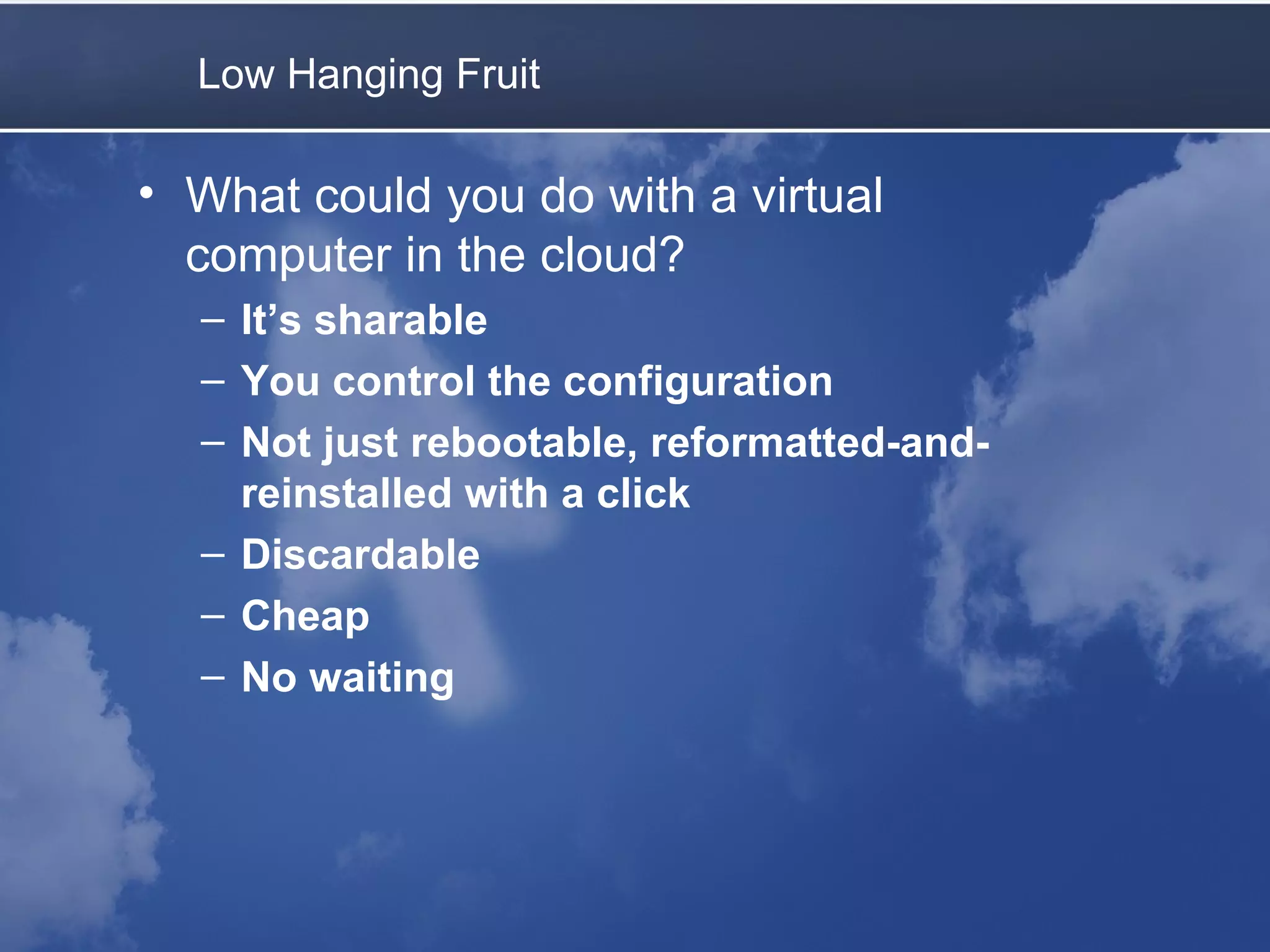 Low Hanging Fruit

• What could you do with a virtual computer in the cloud?
  – It’s sharable
  – You control the configuration
  – Not just rebootable, reformatted-and-reinstalled with a click
  – Discardable
  – Cheap
  – No waiting